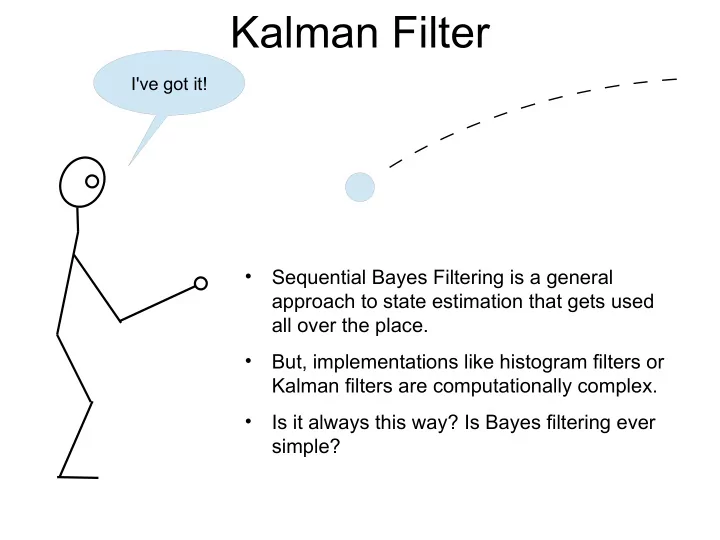 Kalman Filter

I've got it!

• Sequential Bayes Filtering is a general approach to state estimation that gets used all over the place.

• But, implementations like histogram filters or Kalman filters are computationally complex.

• Is it always this way? Is Bayes filtering ever simple?